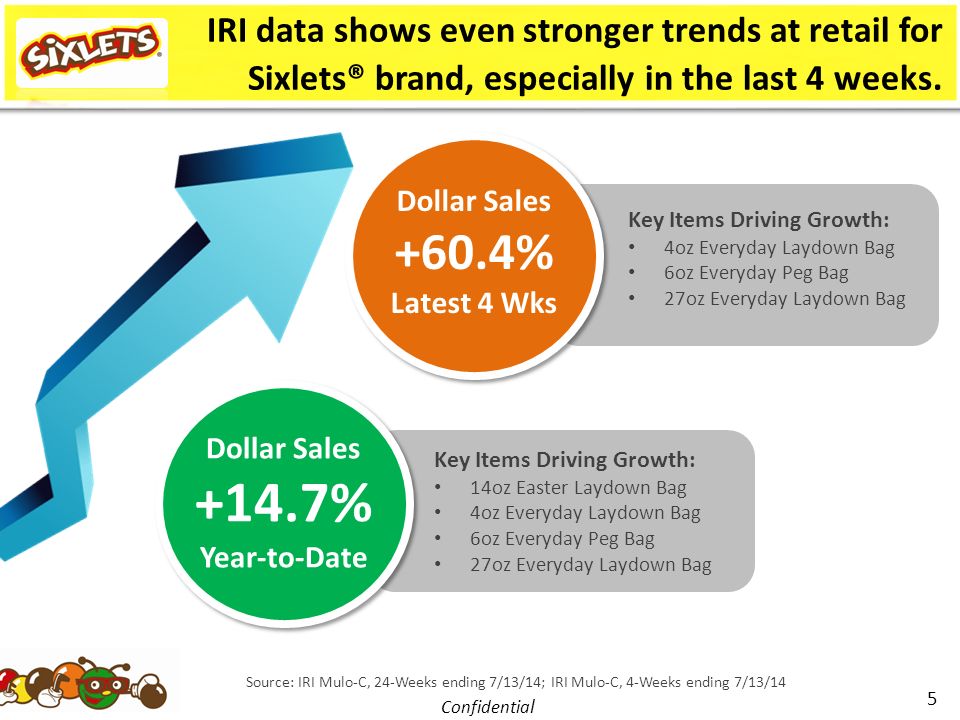 SIXLETS®

IRI data shows even stronger trends at retail for Sixlets® brand, especially in the last 4 weeks.

Dollar Sales
+60.4%
Latest 4 Wks

Key Items Driving Growth:
• 4oz Everyday Laydown Bag
• 6oz Everyday Peg Bag
• 27oz Everyday Laydown Bag

Dollar Sales
+14.7%
Year-to-Date

Key Items Driving Growth:
• 14oz Easter Laydown Bag
• 4oz Everyday Laydown Bag
• 6oz Everyday Peg Bag
• 27oz Everyday Laydown Bag

Source: IRI Mulo-C, 24-Weeks ending 7/13/14; IRI Mulo-C, 4-Weeks ending 7/13/14

Confidential

5